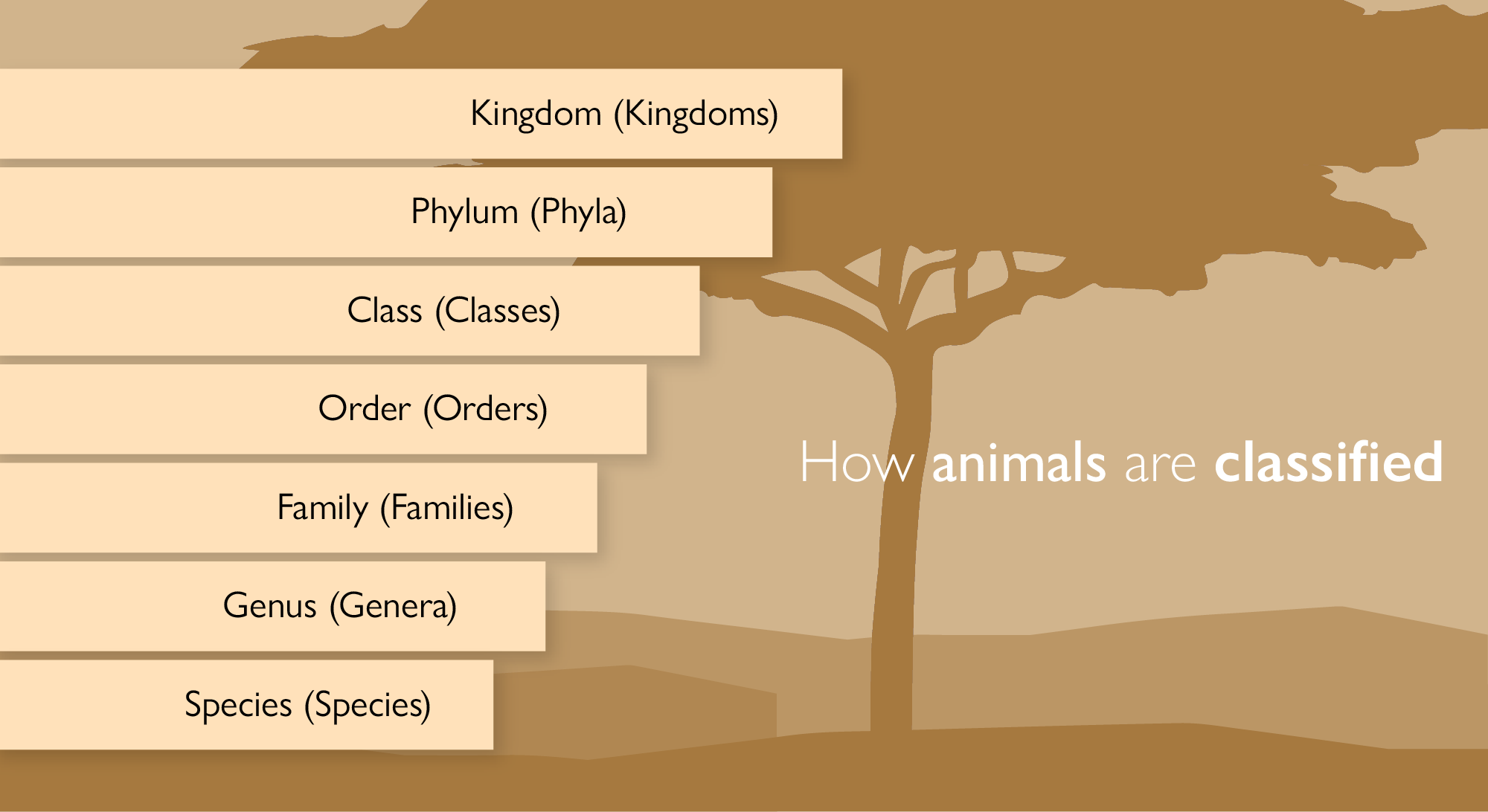 Kingdom (Kingdoms)

Phylum (Phyla)

Class (Classes)

Order (Orders)

Family (Families)

Genus (Genera)

Species (Species)

How animals are classified